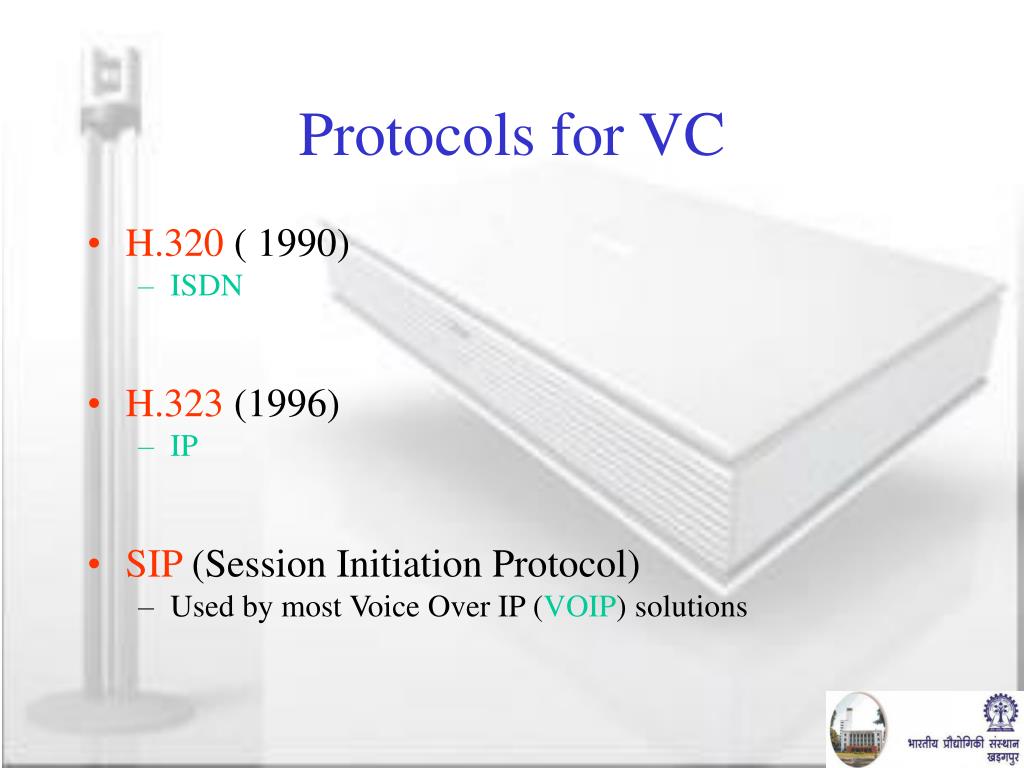 Protocols for VC

• H.320 ( 1990)
– ISDN

• H.323 (1996)
– IP

• SIP (Session Initiation Protocol)
– Used by most Voice Over IP (VOIP) solutions

भारतीय प्रौद्योगिकी संस्थान खड़गपुर